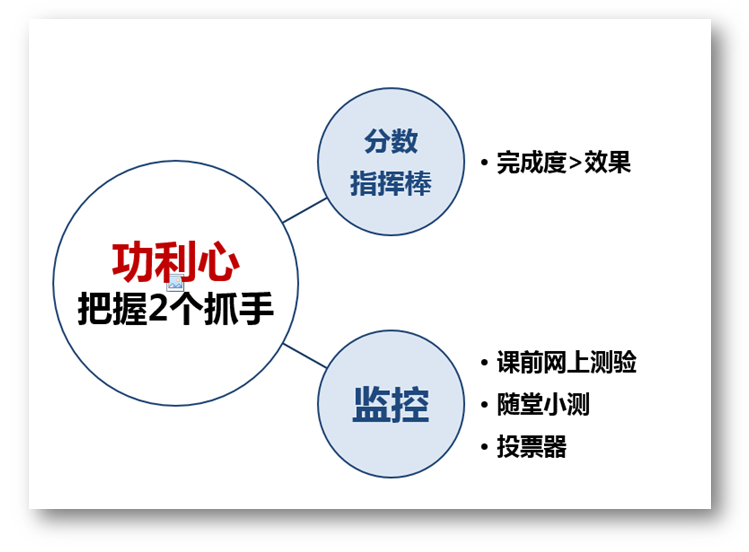 功利心
把握2个抓手

分数
指挥棒

• 完成度>效果

监控

• 课前网上测验
• 随堂小测
• 投票器